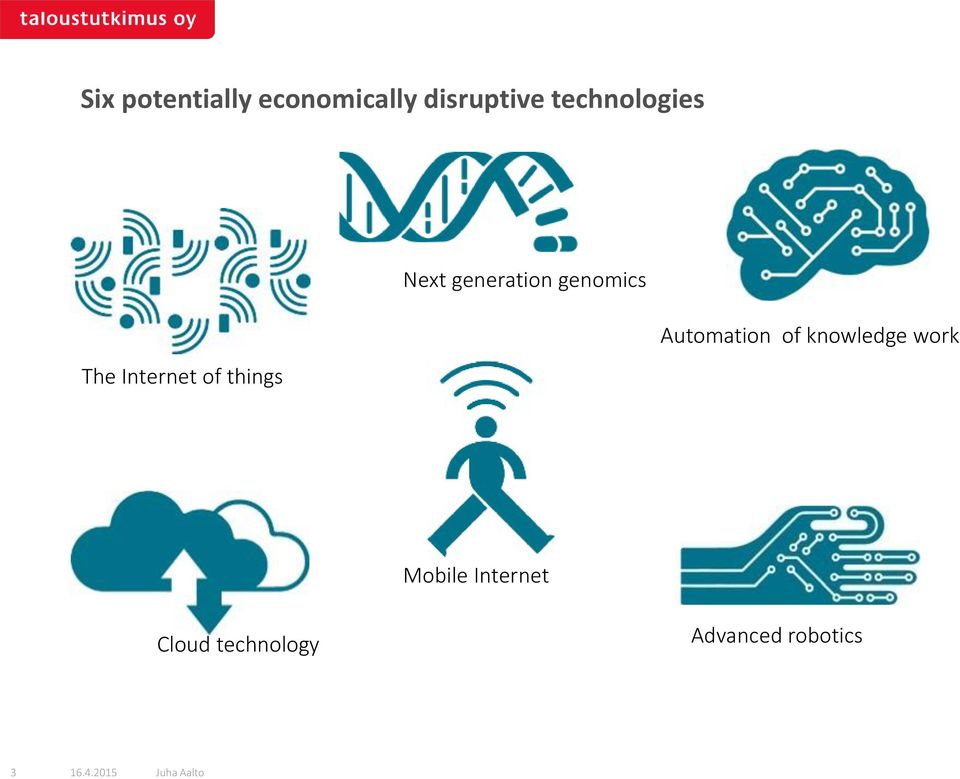 taloustutkimus oy

Six potentially economically disruptive technologies

Next generation genomics

Automation of knowledge work

The Internet of things

Mobile Internet

Cloud technology

Advanced robotics

3 16.4.2015 Juha Aalto